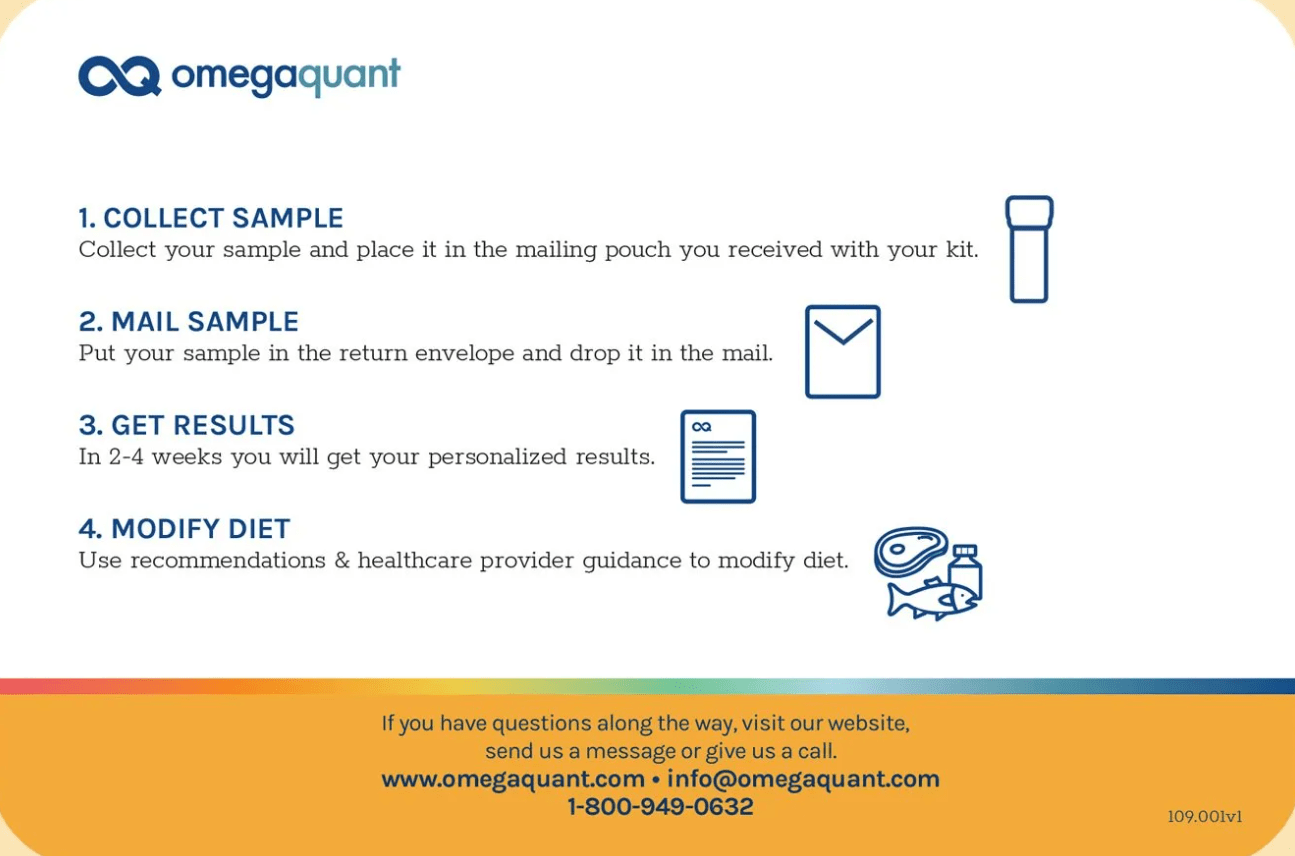 omegaquant

1. COLLECT SAMPLE
Collect your sample and place it in the mailing pouch you received with your kit.

2. MAIL SAMPLE
Put your sample in the return envelope and drop it in the mail.

3. GET RESULTS
In 2-4 weeks you will get your personalized results.

4. MODIFY DIET
Use recommendations & healthcare provider guidance to modify diet.

If you have questions along the way, visit our website, send us a message or give us a call.
www.omegaquant.com • info@omegaquant.com
1-800-949-0632

109.001v1